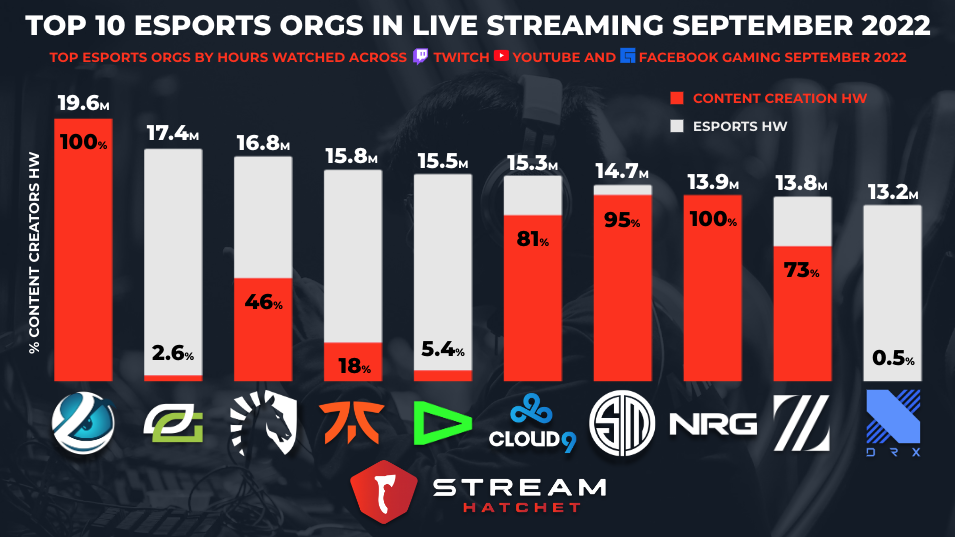 TOP 10 ESPORTS ORGS IN LIVE STREAMING SEPTEMBER 2022

TOP ESPORTS ORGS BY HOURS WATCHED ACROSS TWITCH YOUTUBE AND FACEBOOK GAMING SEPTEMBER 2022

CONTENT CREATION HW

ESPORTS HW

% CONTENT CREATORS HW

19.6M
100%

17.4M
2.6%

16.8M
46%

15.8M
18%

15.5M
5.4%

15.3M
81%

14.7M
95%

13.9M
100%

13.8M
73%

13.2M
0.5%

CLOUD9

NRG

DRX

STREAM
HATCHET